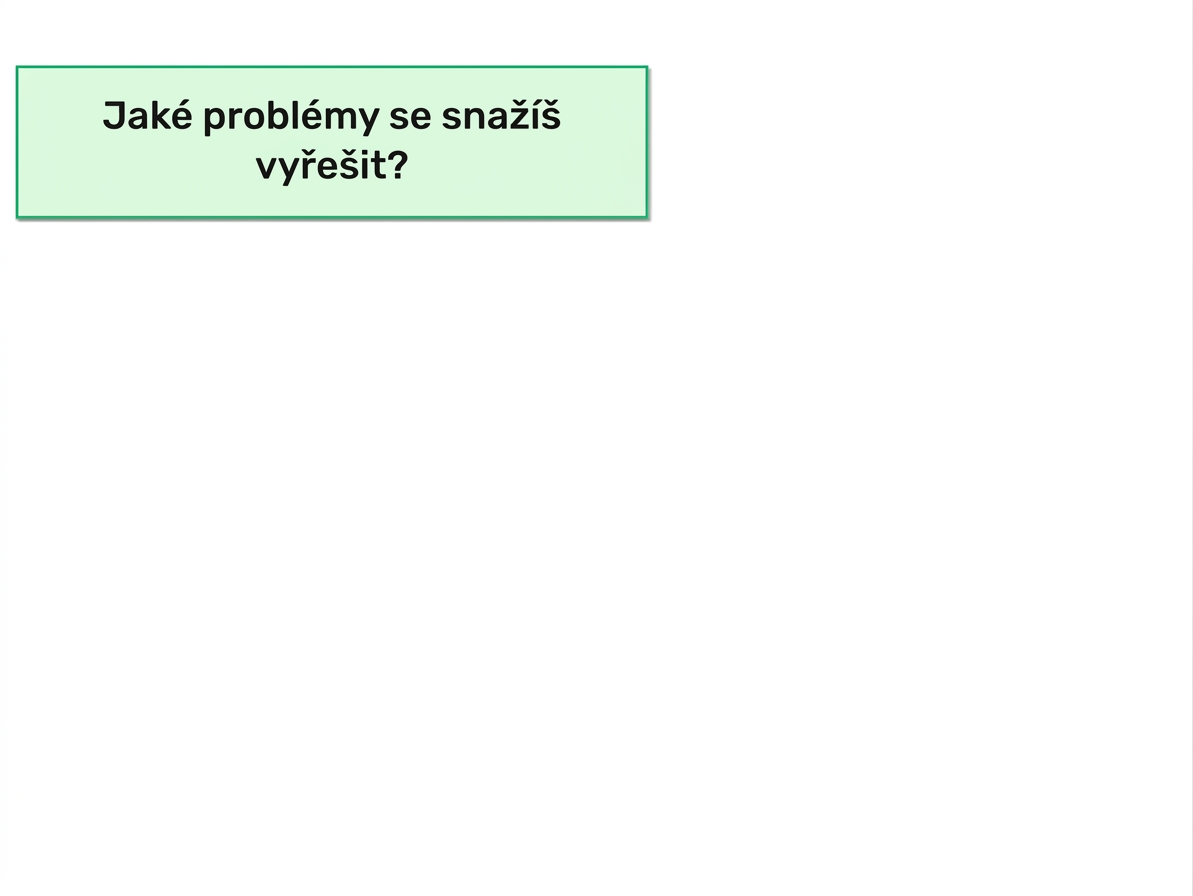 Jaké problémy se snažíš vyřešit?